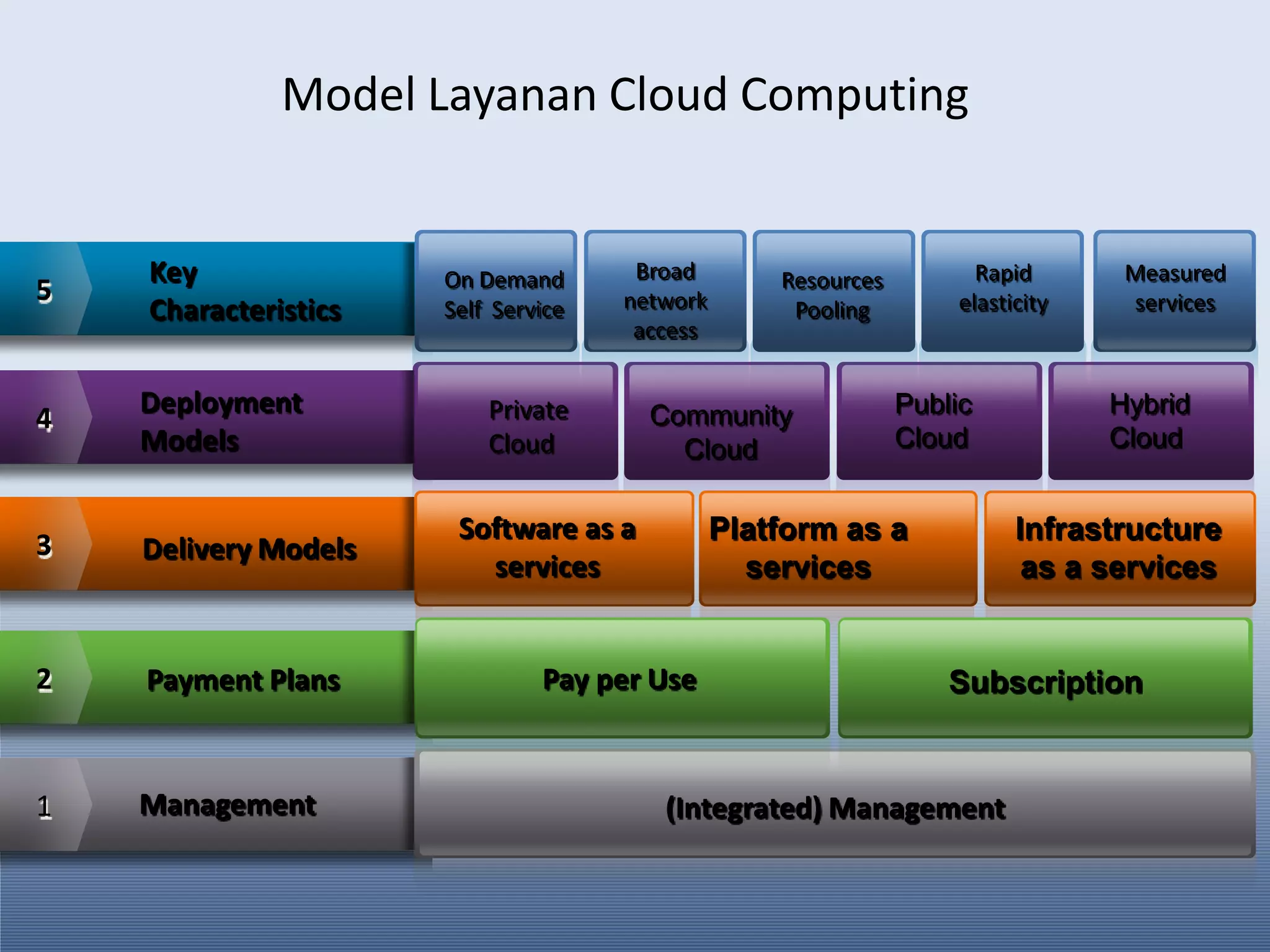 Model Layanan Cloud Computing

5 Key Characteristics

On Demand Self Service

Broad network access

Resources Pooling

Rapid elasticity

Measured services

4 Deployment Models

Private Cloud

Community Cloud

Public Cloud

Hybrid Cloud

3 Delivery Models

Software as a services

Platform as a services

Infrastructure as a services

2 Payment Plans

Pay per Use

Subscription

1 Management

(Integrated) Management